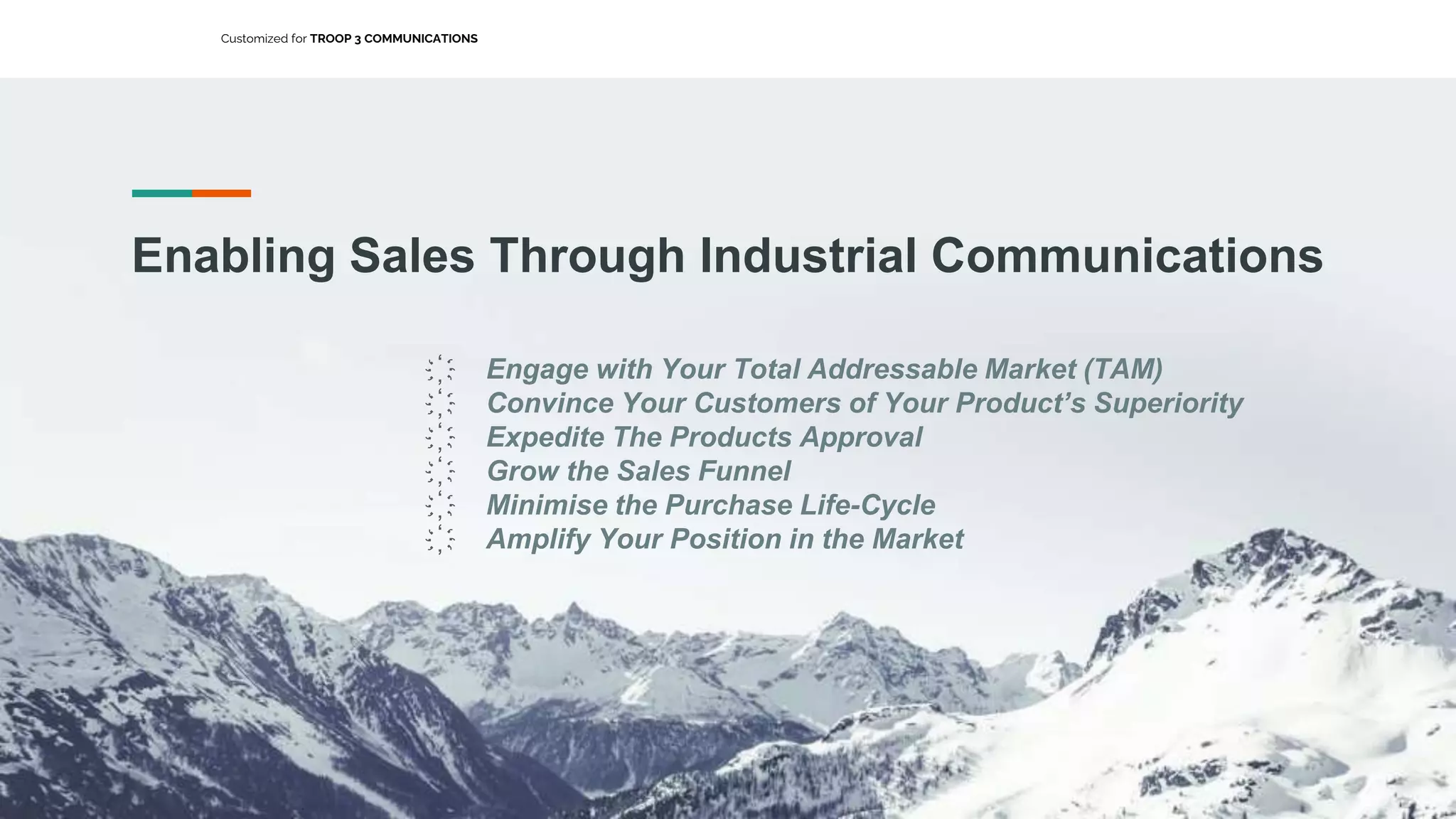 Customized for TROOP 3 COMMUNICATIONS

Enabling Sales Through Industrial Communications

Engage with Your Total Addressable Market (TAM)
Convince Your Customers of Your Product's Superiority
Expedite The Products Approval
Grow the Sales Funnel
Minimise the Purchase Life-Cycle
Amplify Your Position in the Market